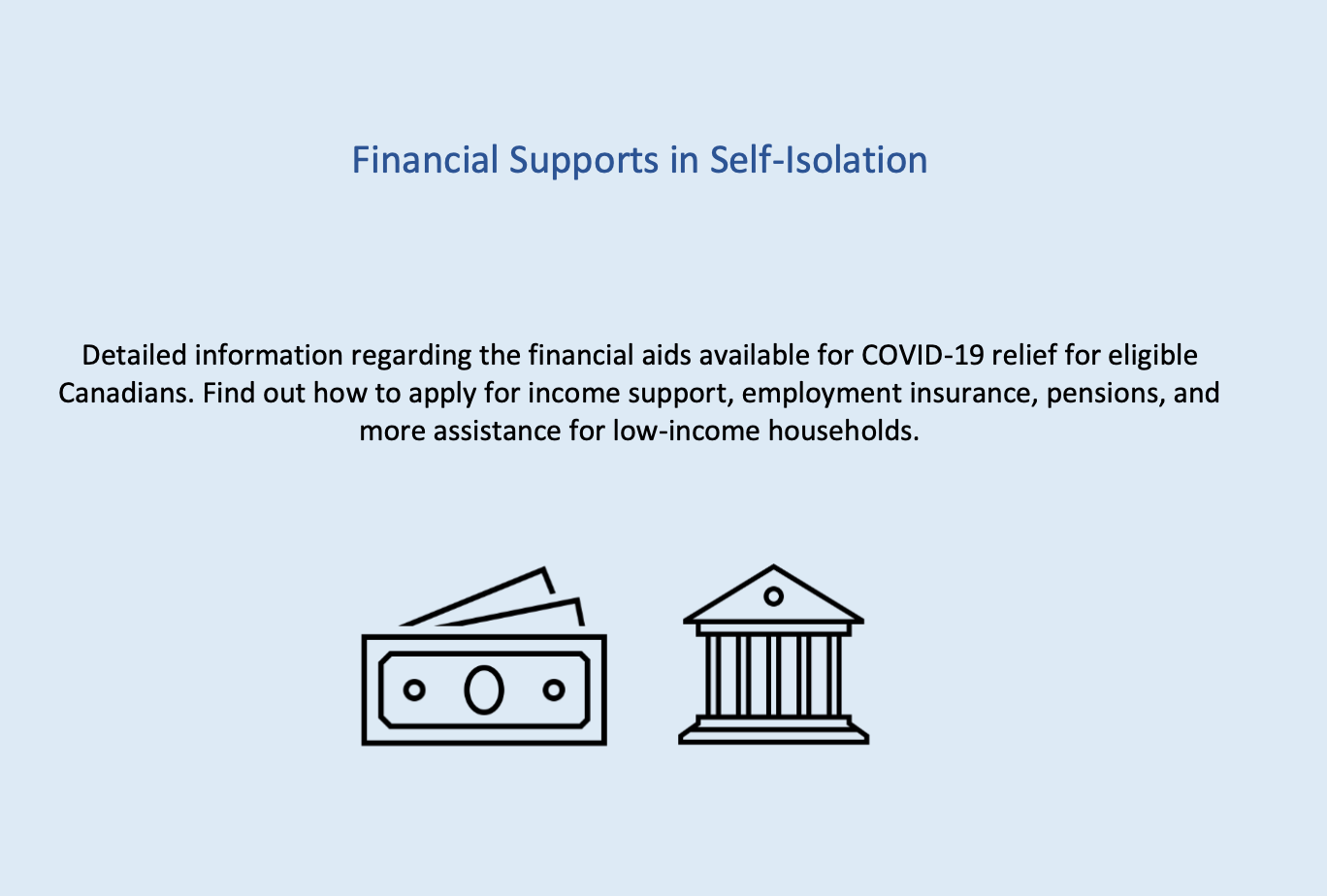 Financial Supports in Self-Isolation

Detailed information regarding the financial aids available for COVID-19 relief for eligible Canadians. Find out how to apply for income support, employment insurance, pensions, and more assistance for low-income households.